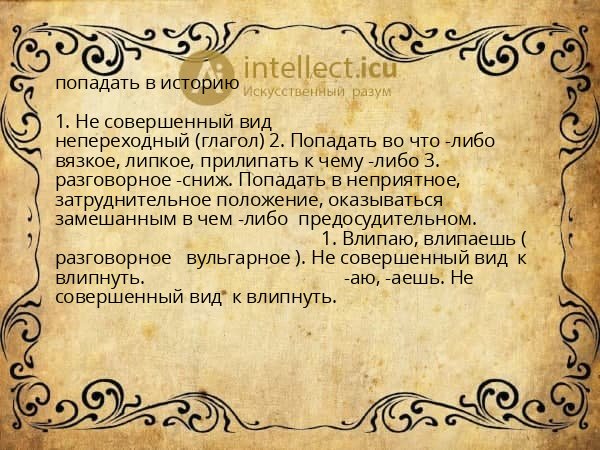 intellect.icu
Искусственный разум

попадать в историю

1. Не совершенный вид непереходный (глагол) 2. Попадать во что -либо вязкое, липкое, прилипать к чему -либо 3. разговорное -сниж. Попадать в неприятное, затруднительное положение, оказываться замешанным в чем -либо предосудительном. 1. Влипаю, влипаешь ( разговорное вульгарное ). Не совершенный вид к влипнуть. -аю, -аешь. Не совершенный вид к влипнуть.